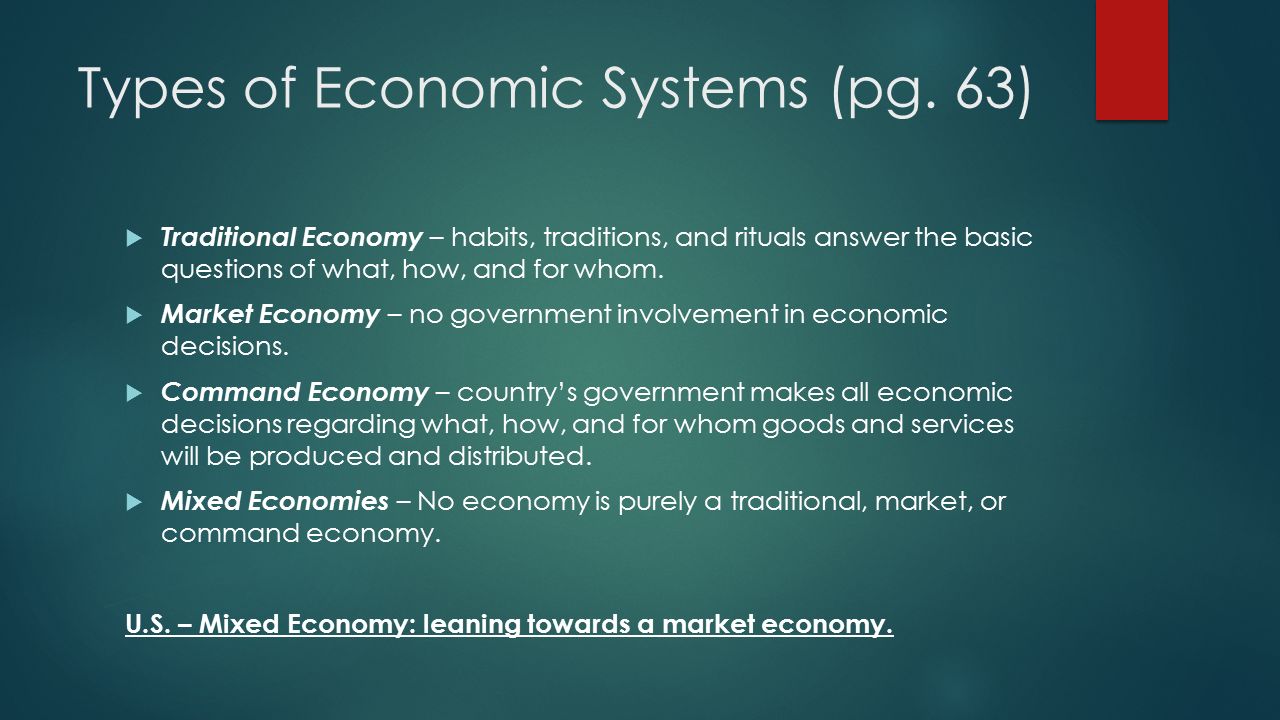 Types of Economic Systems (pg. 63)

Traditional Economy – habits, traditions, and rituals answer the basic questions of what, how, and for whom.

Market Economy – no government involvement in economic decisions.

Command Economy – country's government makes all economic decisions regarding what, how, and for whom goods and services will be produced and distributed.

Mixed Economies – No economy is purely a traditional, market, or command economy.

U.S. – Mixed Economy: leaning towards a market economy.